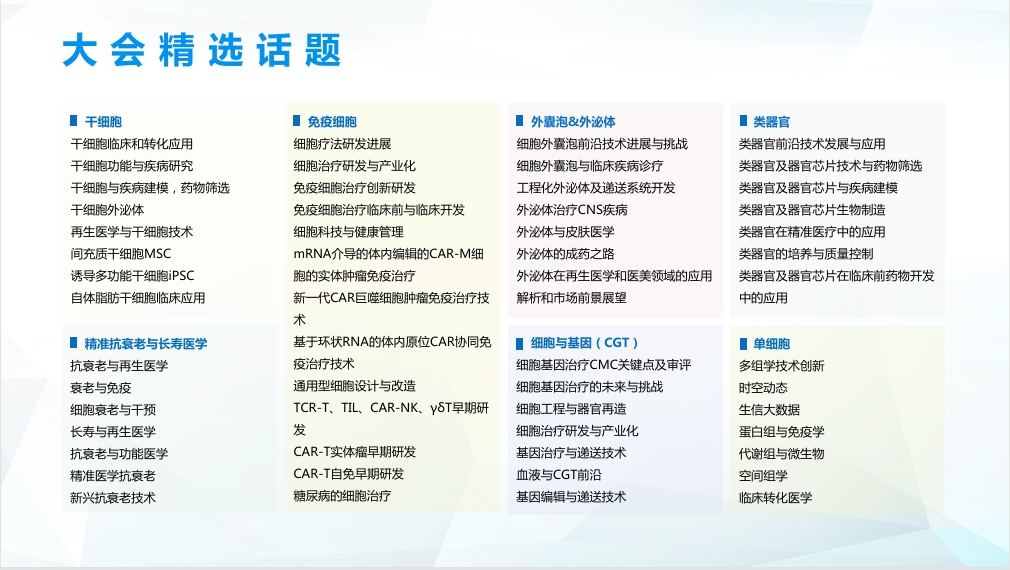 大会精选话题

干细胞
干细胞临床和转化应用
干细胞功能与疾病研究
干细胞与疾病建模，药物筛选
干细胞外泌体
再生医学与干细胞技术
间充质干细胞MSC
诱导多能干细胞iPSC
自体脂肪干细胞临床应用

精准抗衰老与长寿医学
抗衰老与再生医学
衰老与免疫
细胞衰老与干预
长寿与再生医学
抗衰老与功能医学
精准医学抗衰老
新兴抗衰老技术

免疫细胞
细胞疗法研发进展
细胞治疗研发与产业化
免疫细胞治疗创新研发
免疫细胞治疗临床前与临床开发
细胞科技与健康管理
mRNA介导的体内编辑的CAR-M细胞的实体肿瘤免疫治疗
新一代CAR巨噬细胞肿瘤免疫治疗技术
基于环状RNA的体内原位CAR协同免疫治疗技术
通用型细胞设计与改造
TCR-T、TIL、CAR-NK、γδT早期研发
CAR-T实体瘤早期研发
CAR-T自免早期研发
糖尿病的细胞治疗

外囊泡&外泌体
细胞外囊泡前沿技术进展与挑战
细胞外囊泡与临床疾病诊疗
工程化外泌体及递送系统开发
外泌体治疗CNS疾病
外泌体与皮肤医学
外泌体的成药之路
外泌体在再生医学和医美领域的应用解析和市场前景展望

细胞与基因（CGT）
细胞基因治疗CMC关键点及审评
细胞基因治疗的未来与挑战
细胞工程与器官再造
细胞治疗研发与产业化
基因治疗与递送技术
血液与CGT前沿
基因编辑与递送技术

类器官
类器官前沿技术发展与应用
类器官及器官芯片技术与药物筛选
类器官及器官芯片与疾病建模
类器官及器官芯片生物制造
类器官在精准医疗中的应用
类器官的培养与质量控制
类器官及器官芯片在临床前药物开发中的应用

单细胞
多组学技术创新
时空动态
生信大数据
蛋白组与免疫学
代谢组与微生物
空间组学
临床转化医学